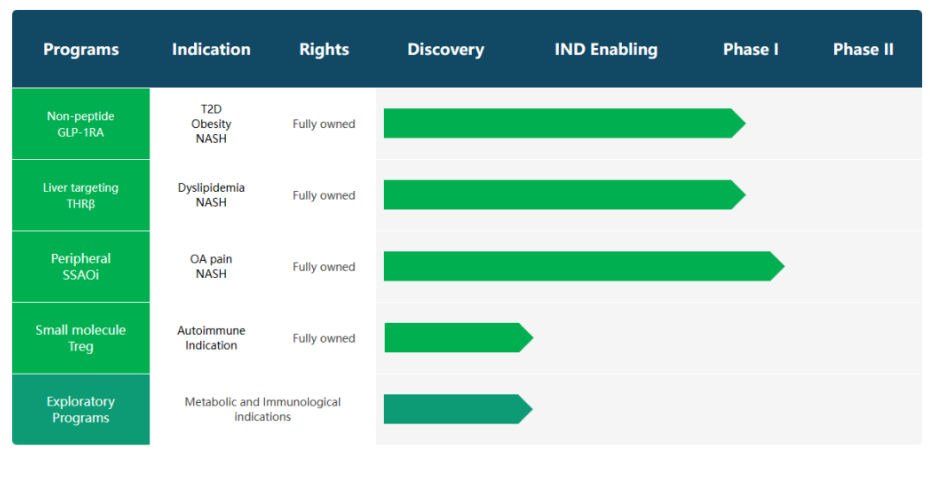 | Programs | Indication | Rights | Discovery | IND Enabling | Phase I | Phase II |
|---|---|---|---|---|---|---|
| Non-peptide GLP-1RA | T2D Obesity NASH | Fully owned | | | | |
| Liver targeting THRβ | Dyslipidemia NASH | Fully owned | | | | |
| Peripheral SSAOi | OA pain NASH | Fully owned | | | | |
| Small molecule Treg | Autoimmune Indication | Fully owned | | | | |
| Exploratory Programs | Metabolic and Immunological indications | | | | | |